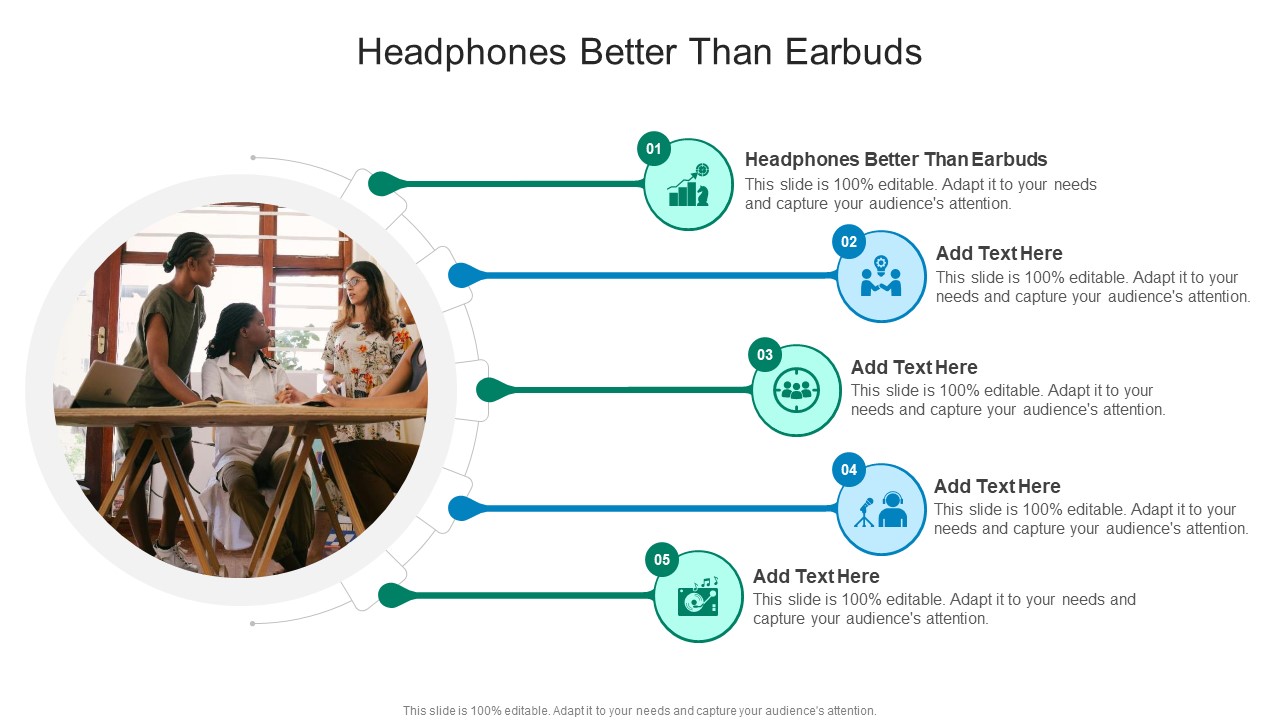 Headphones Better Than Earbuds

01

Headphones Better Than Earbuds
This slide is 100% editable. Adapt it to your needs and capture your audience's attention.

02

Add Text Here
This slide is 100% editable. Adapt it to your needs and capture your audience's attention.

03

Add Text Here
This slide is 100% editable. Adapt it to your needs and capture your audience's attention.

04

Add Text Here
This slide is 100% editable. Adapt it to your needs and capture your audience's attention.

05

Add Text Here
This slide is 100% editable. Adapt it to your needs and capture your audience's attention.

This slide is 100% editable. Adapt it to your needs and capture your audience's attention.